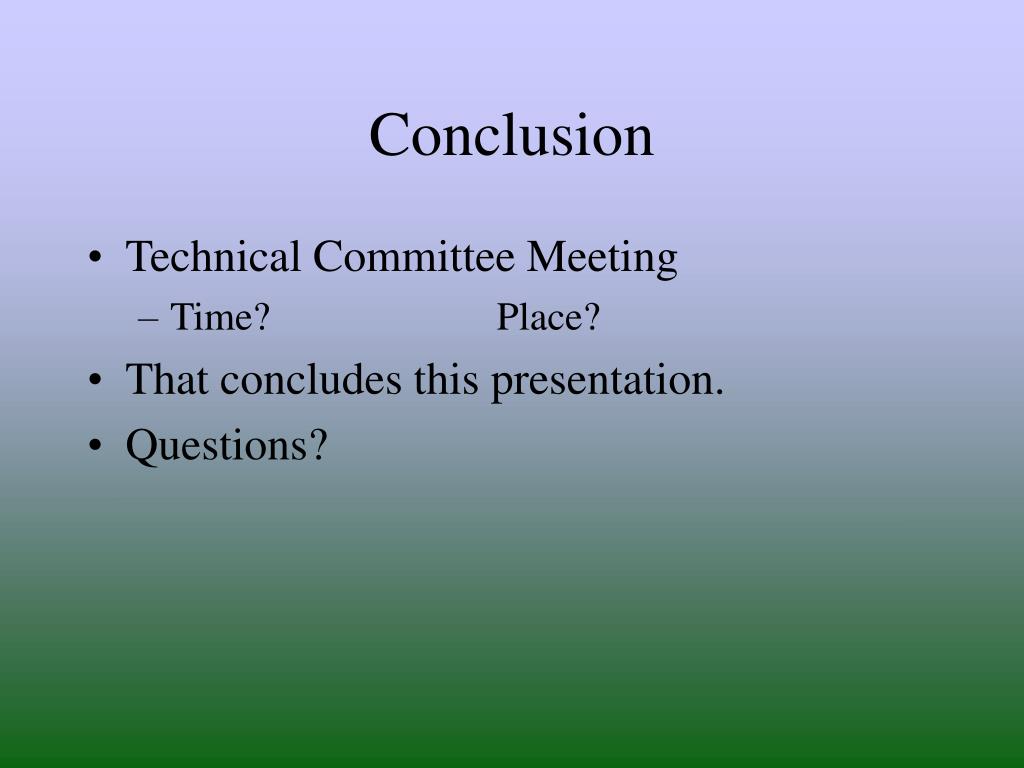 Conclusion

• Technical Committee Meeting
– Time? Place?
• That concludes this presentation.
• Questions?